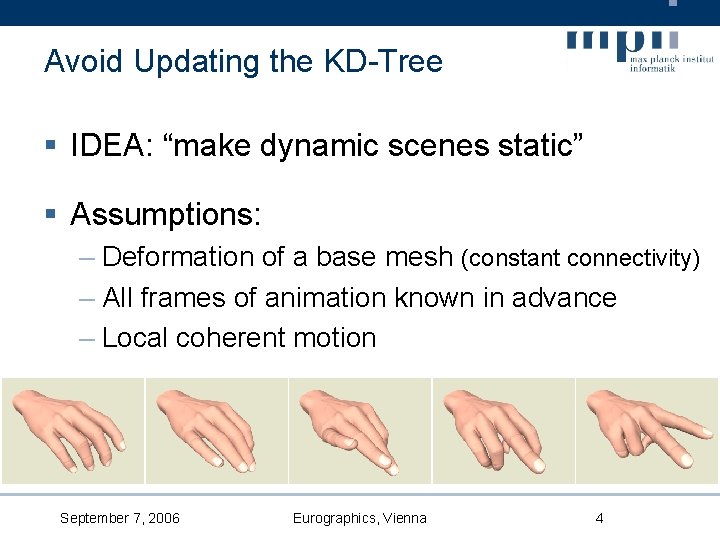 Avoid Updating the KD-Tree

mpii
max planck institut
informatik

▪ IDEA: “make dynamic scenes static”

▪ Assumptions:
– Deformation of a base mesh (constant connectivity)
– All frames of animation known in advance
– Local coherent motion

September 7, 2006 Eurographics, Vienna 4